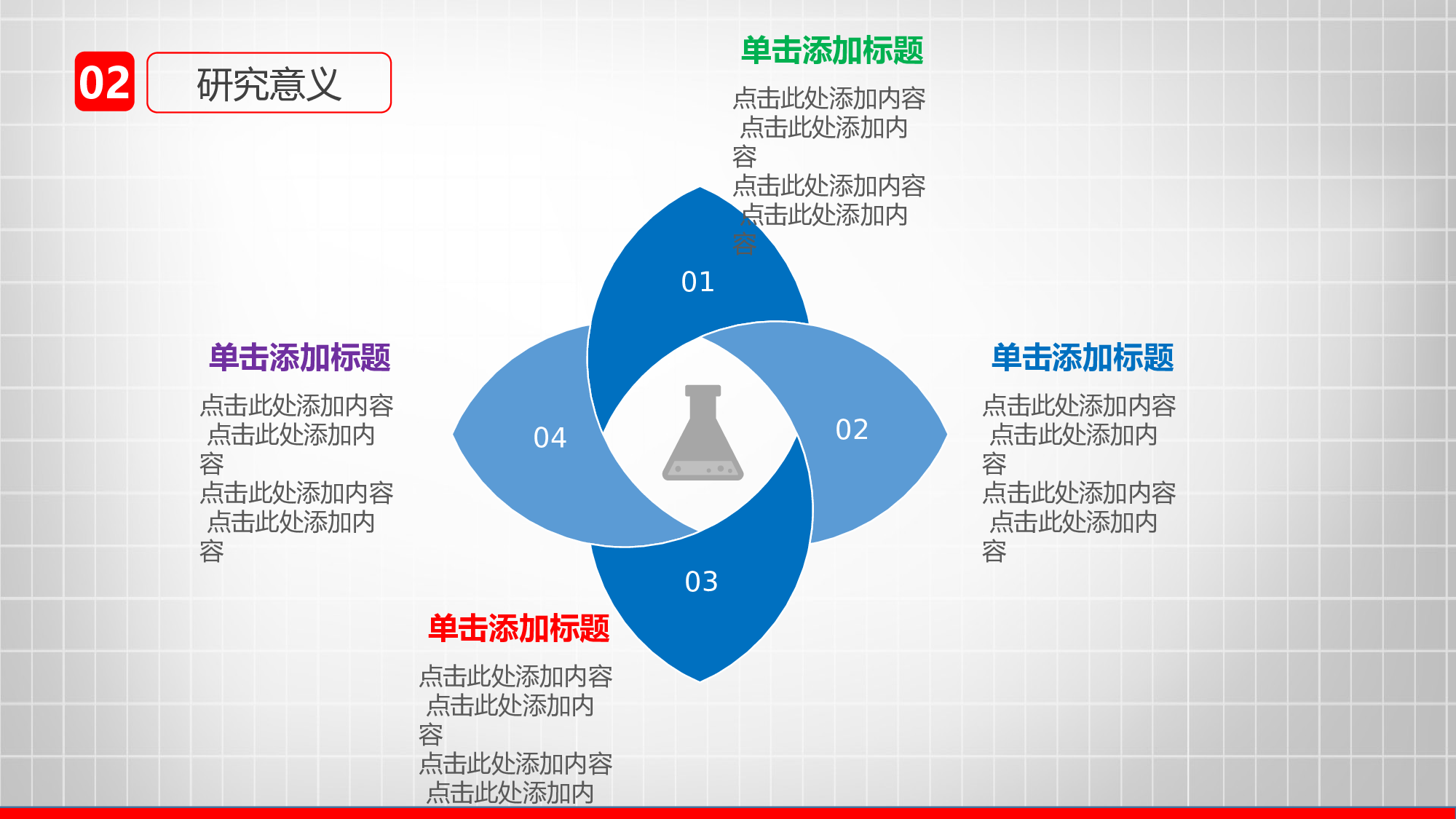 02 研究意义

单击添加标题

点击此处添加内容 点击此处添加内容
点击此处添加内容 点击此处添加内容

01

单击添加标题

点击此处添加内容 点击此处添加内容
点击此处添加内容 点击此处添加内容

04

02

单击添加标题

点击此处添加内容 点击此处添加内容
点击此处添加内容 点击此处添加内容

03

单击添加标题

点击此处添加内容 点击此处添加内容
点击此处添加内容 点击此处添加内